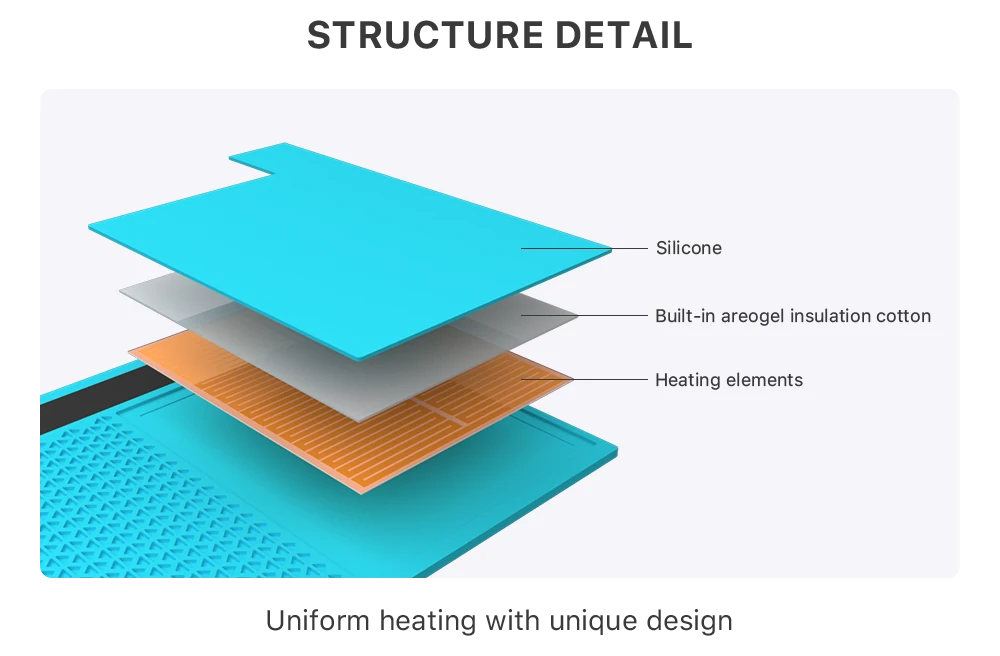 STRUCTURE DETAIL

Silicone

Built-in areogel insulation cotton

Heating elements

Uniform heating with unique design